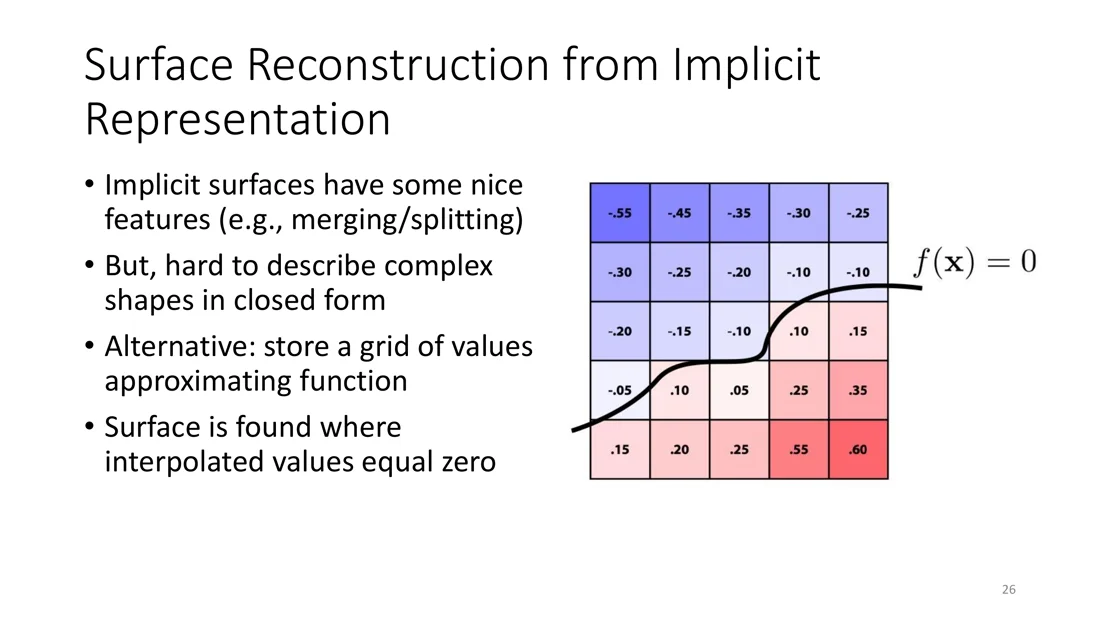 Surface Reconstruction from Implicit Representation

• Implicit surfaces have some nice features (e.g., merging/splitting)
• But, hard to describe complex shapes in closed form
• Alternative: store a grid of values approximating function
• Surface is found where interpolated values equal zero

| -.55 | -.45 | -.35 | -.30 | -.25 |
|---|---|---|---|---|
| -.30 | -.25 | -.20 | -.10 | -.10 |
| -.20 | -.15 | -.10 | .10 | .15 |
| -.05 | .10 | .05 | .25 | .35 |
| .15 | .20 | .25 | .55 | .60 |

$f(\mathbf{x}) = 0$

26